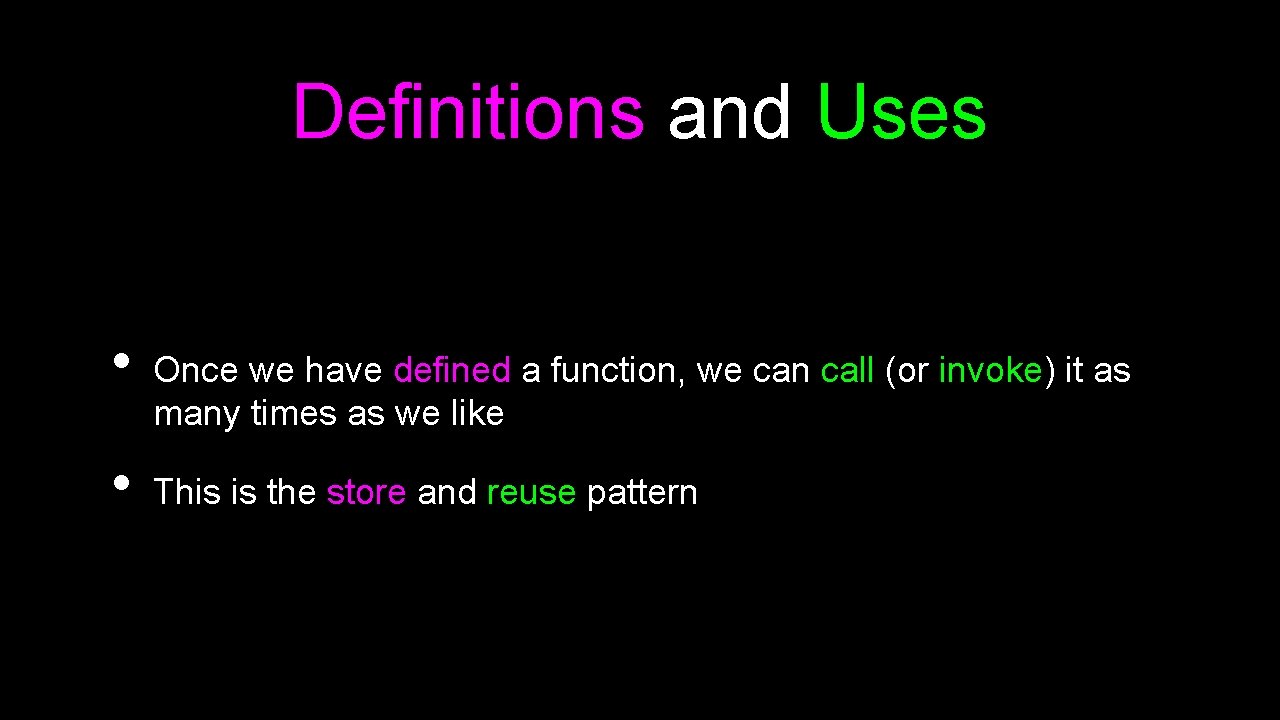 Definitions and Uses

• Once we have defined a function, we can call (or invoke) it as many times as we like

• This is the store and reuse pattern